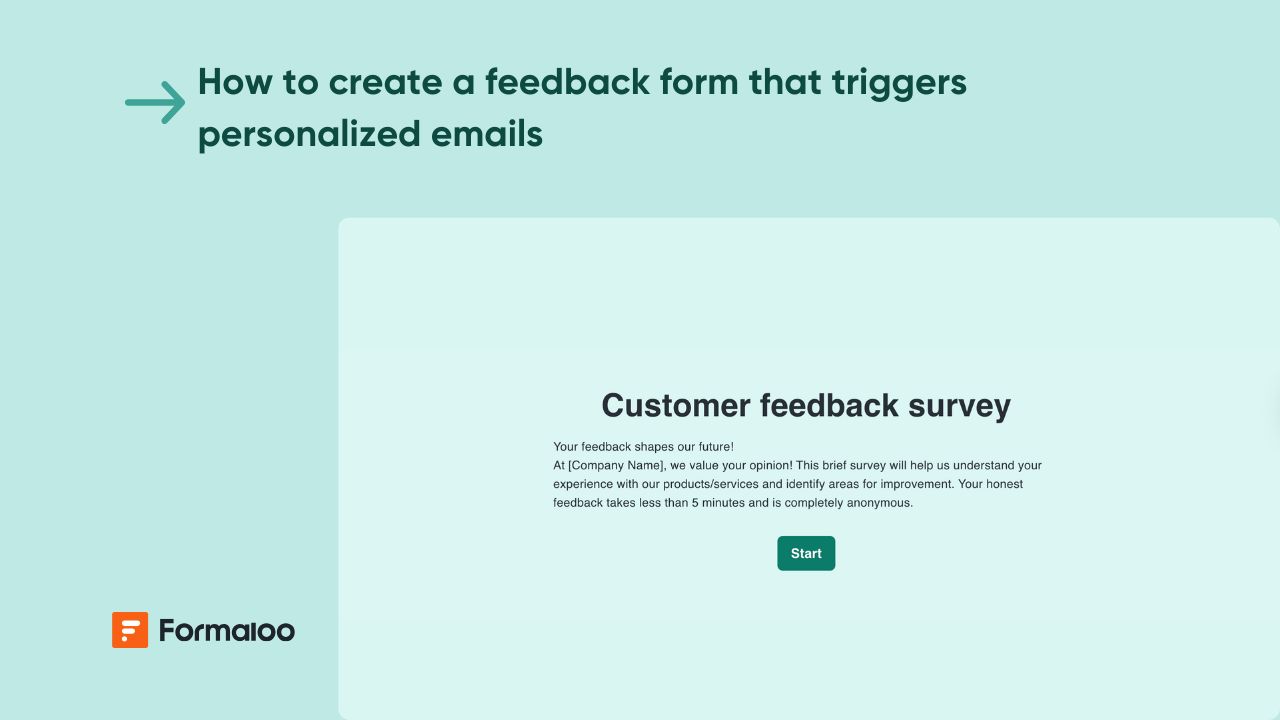 How to create a feedback form that triggers personalized emails

Customer feedback survey

Your feedback shapes our future!
At [Company Name], we value your opinion! This brief survey will help us understand your experience with our products/services and identify areas for improvement. Your honest feedback takes less than 5 minutes and is completely anonymous.

Start

Formaloo